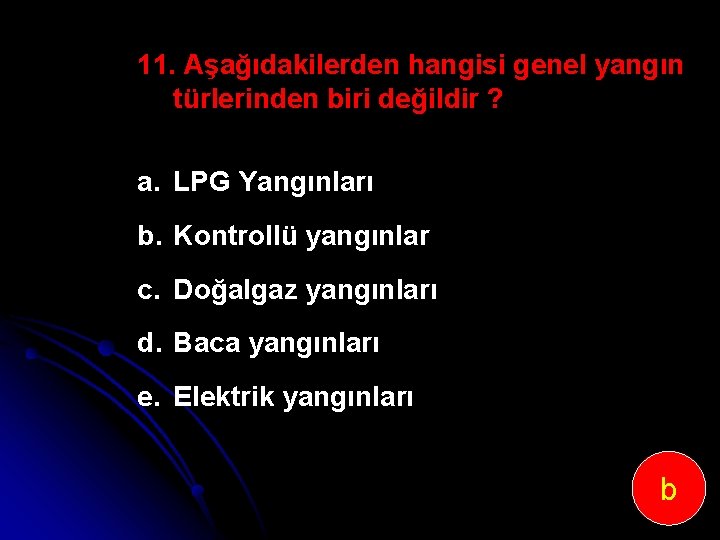 11. Aşağıdakilerden hangisi genel yangın türlerinden biri değildir ?

a. LPG Yangınları

b. Kontrollü yangınlar

c. Doğalgaz yangınları

d. Baca yangınları

e. Elektrik yangınları

b